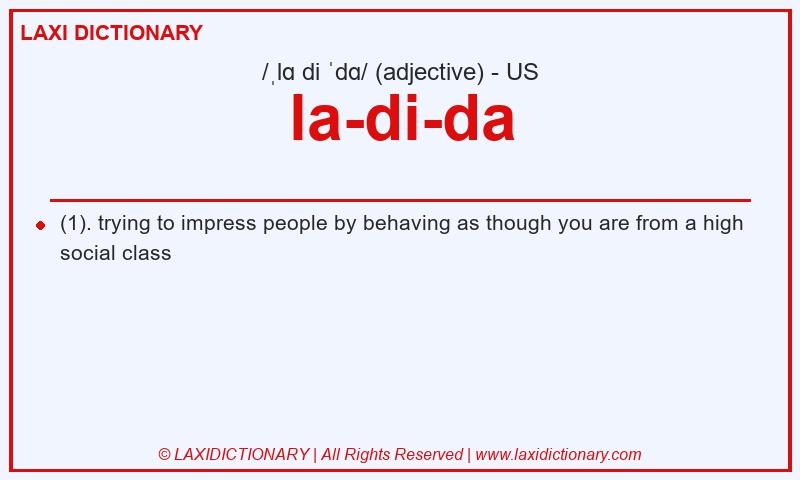 LAXI DICTIONARY

/ˌlɑ di ˈdɑ/ (adjective) - US

la-di-da

(1). trying to impress people by behaving as though you are from a high social class

© LAXIDICTIONARY | All Rights Reserved | www.laxidictionary.com